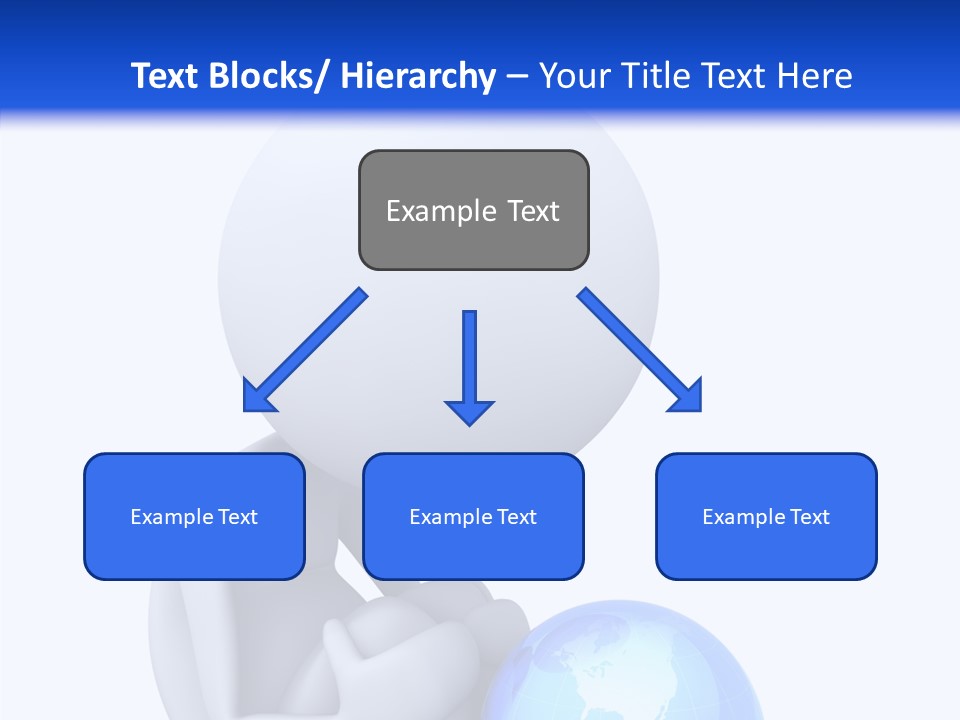 Text Blocks/ Hierarchy – Your Title Text Here

Example Text

Example Text

Example Text

Example Text